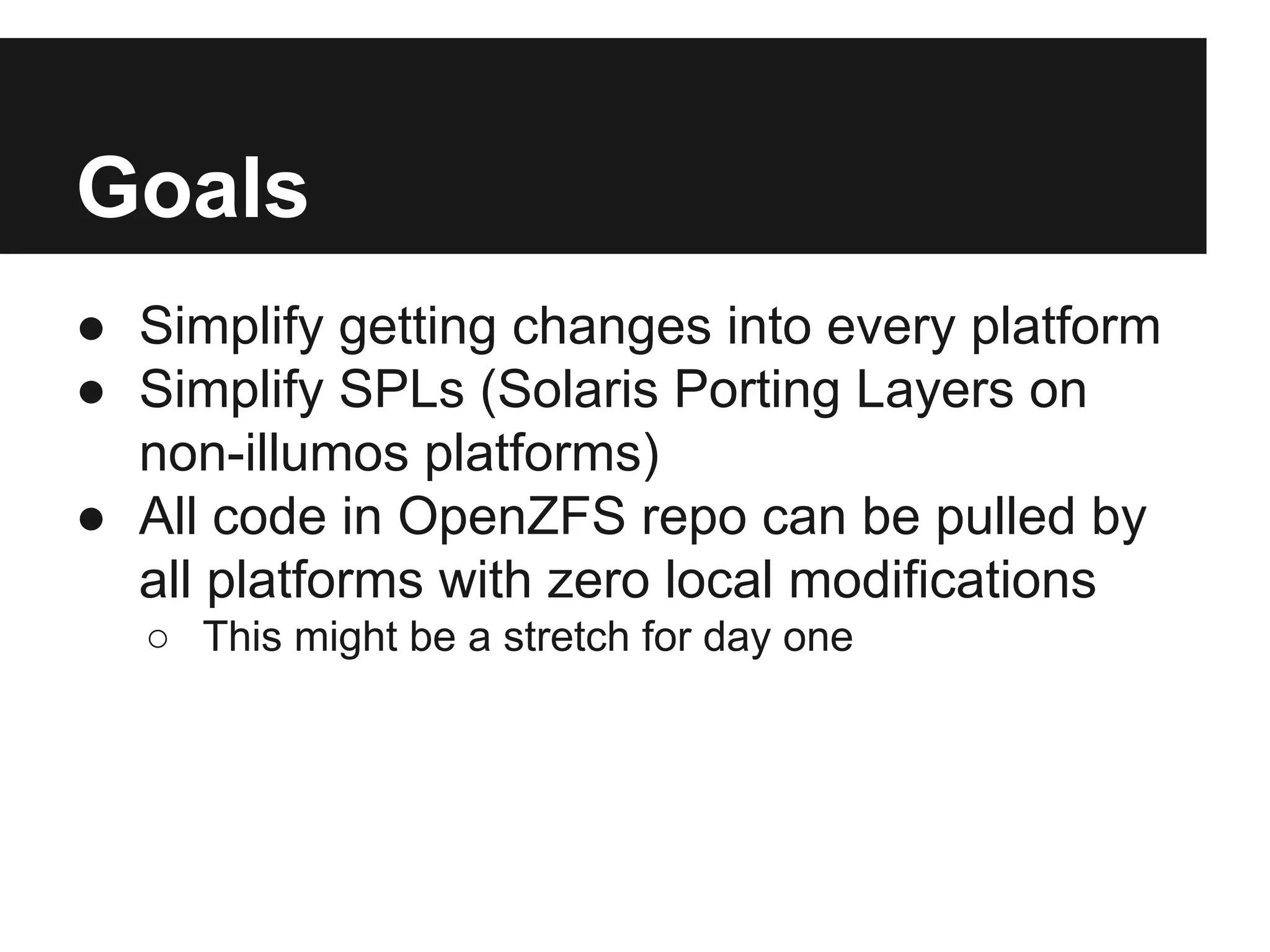 Goals

● Simplify getting changes into every platform
● Simplify SPLs (Solaris Porting Layers on non-illumos platforms)
● All code in OpenZFS repo can be pulled by all platforms with zero local modifications
○ This might be a stretch for day one